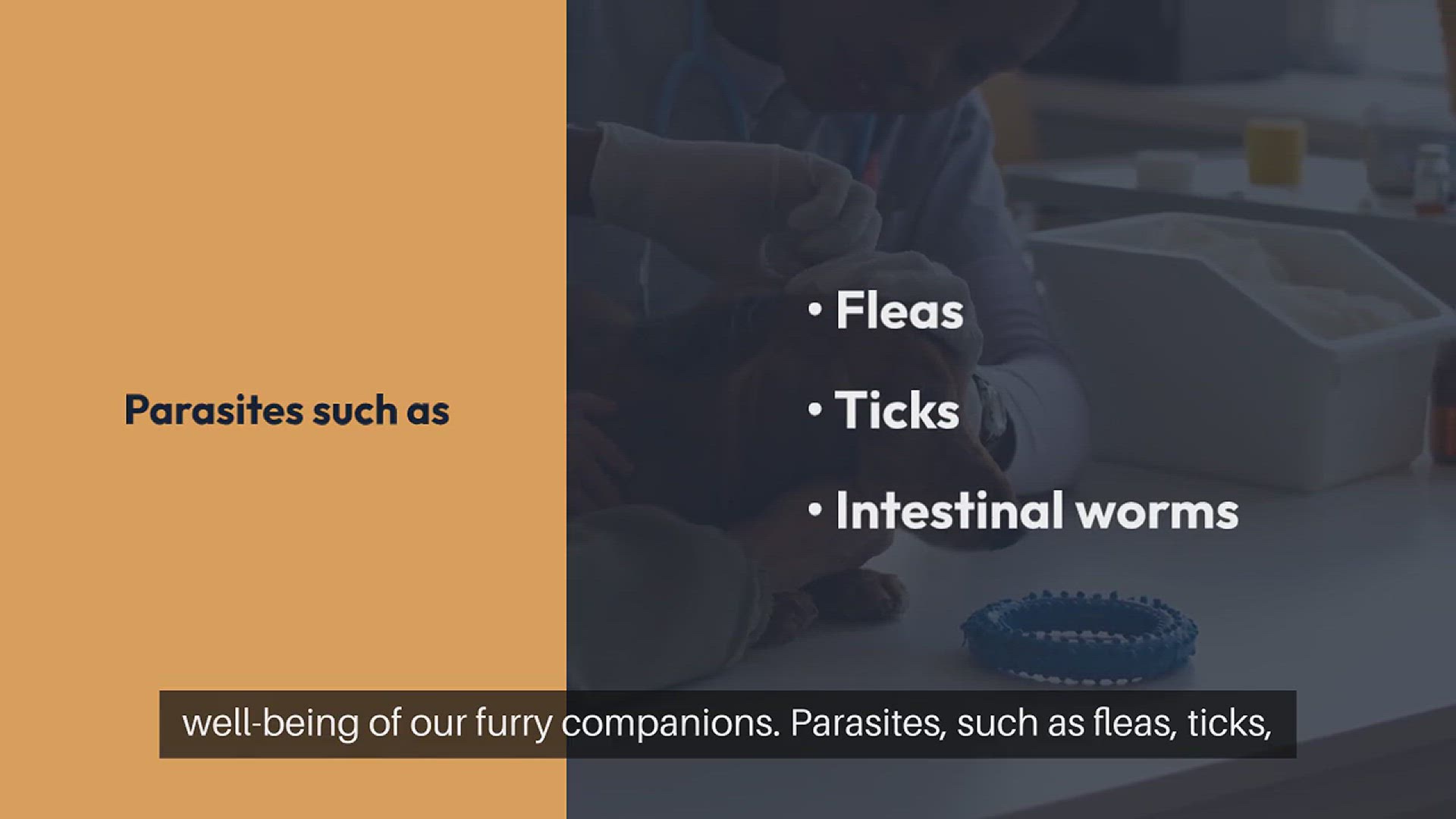 Parasites such as

• Fleas
• Ticks
• Intestinal worms

well-being of our furry companions. Parasites, such as fleas, ticks,